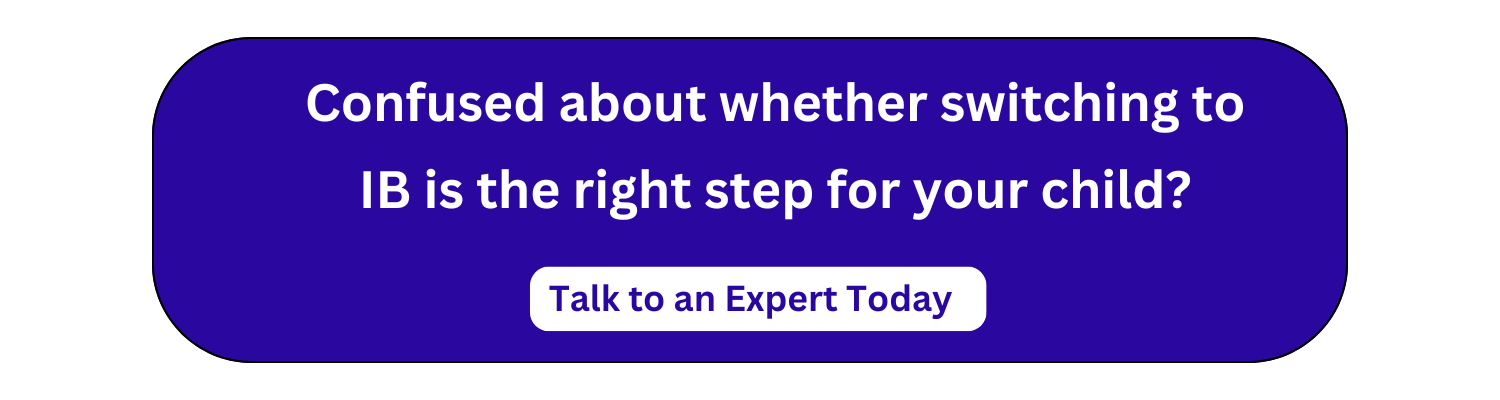 Confused about whether switching to IB is the right step for your child?

Talk to an Expert Today